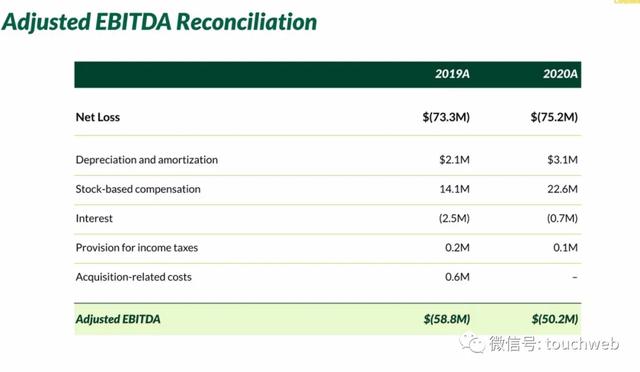 Adjusted EBITDA Reconciliation

| | 2019A | 2020A |
|---|---|---|
| Net Loss | $(73.3M) | $(75.2M) |
| Depreciation and amortization | $2.1M | $3.1M |
| Stock-based compensation | 14.1M | 22.6M |
| Interest | (2.5M) | (0.7M) |
| Provision for income taxes | 0.2M | 0.1M |
| Acquisition-related costs | 0.6M | – |
| Adjusted EBITDA | $(58.8M) | $(50.2M) |

微信号: touchweb